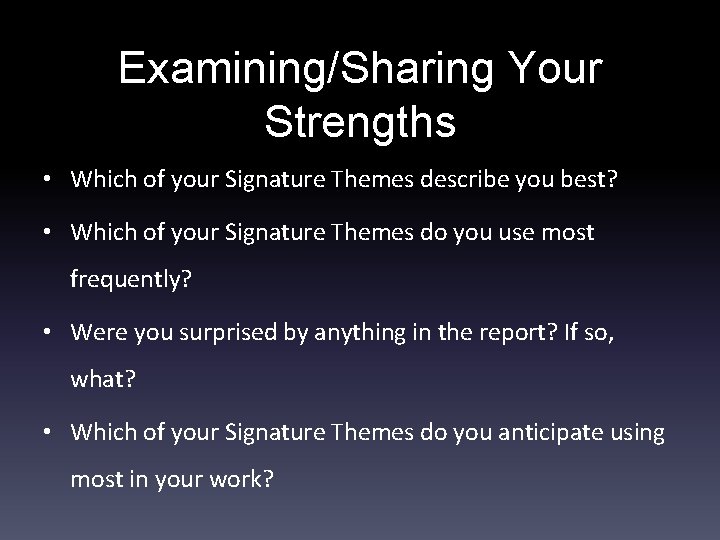 Examining/Sharing Your Strengths

• Which of your Signature Themes describe you best?

• Which of your Signature Themes do you use most frequently?

• Were you surprised by anything in the report? If so, what?

• Which of your Signature Themes do you anticipate using most in your work?